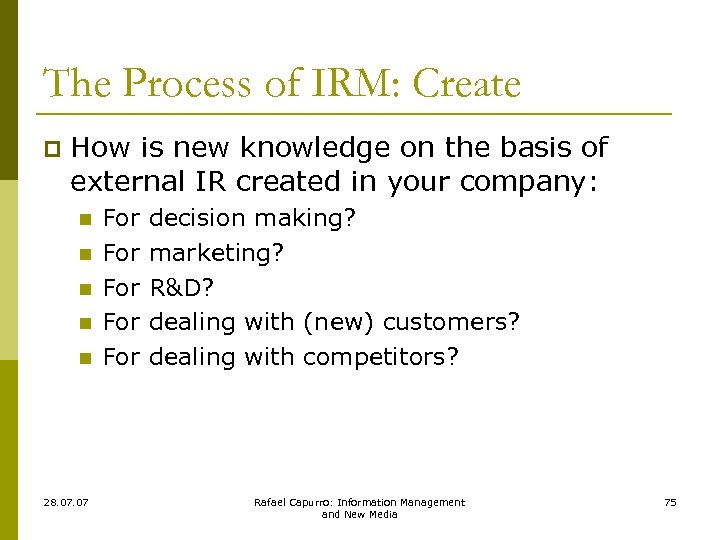 The Process of IRM: Create

How is new knowledge on the basis of external IR created in your company:

For decision making?

For marketing?

For R&D?

For dealing with (new) customers?

For dealing with competitors?

28.07.07

Rafael Capurro: Information Management and New Media

75